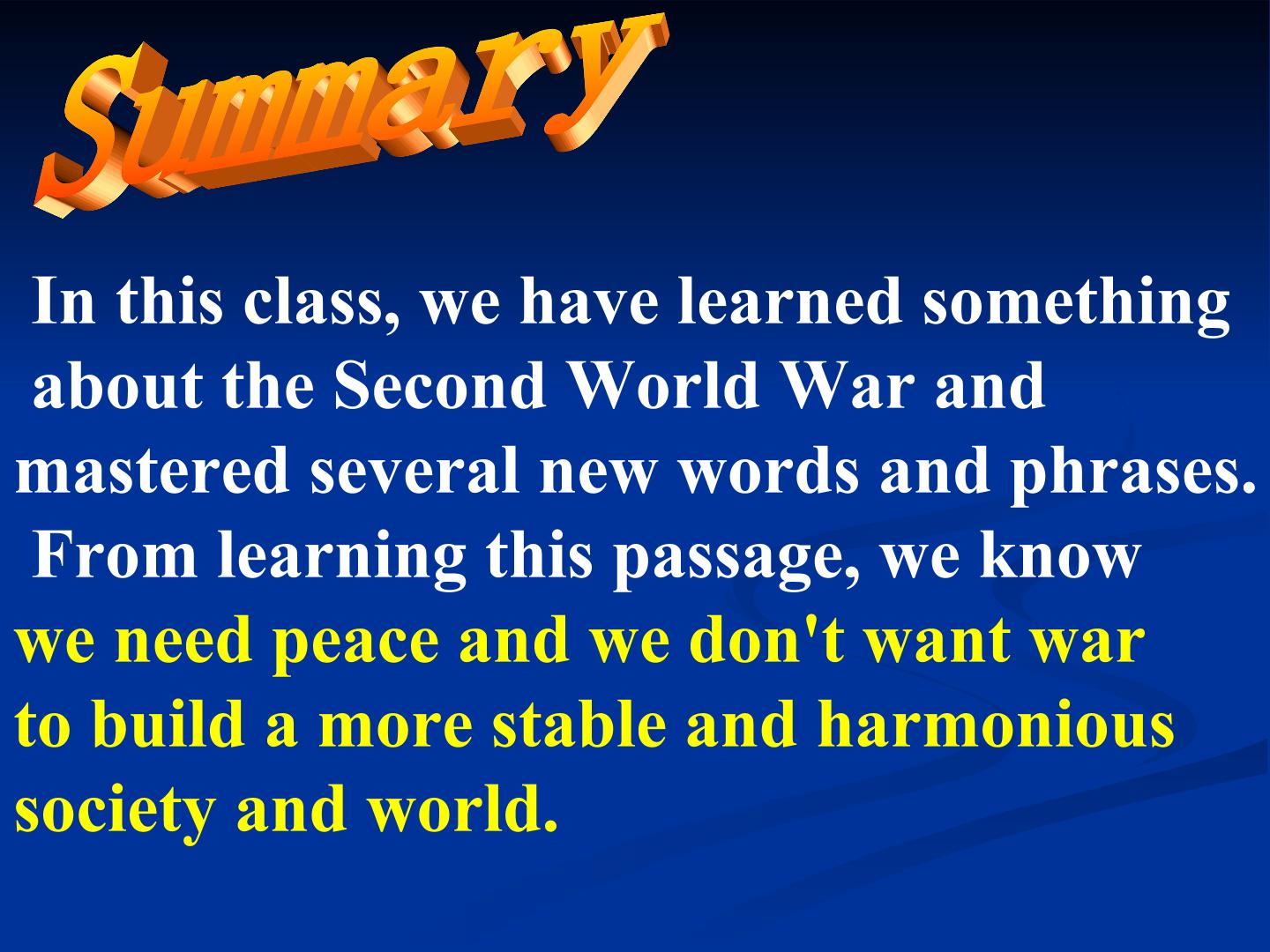 Summary

In this class, we have learned something about the Second World War and mastered several new words and phrases. From learning this passage, we know we need peace and we don't want war to build a more stable and harmonious society and world.